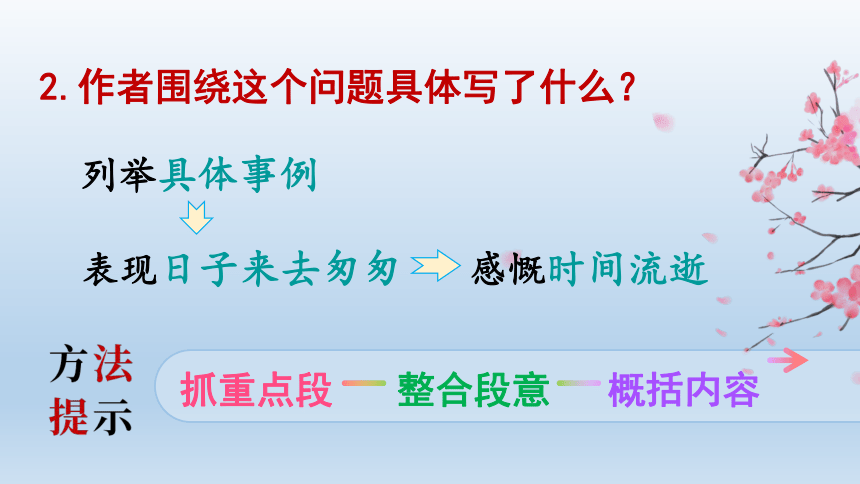 2. 作者围绕这个问题具体写了什么？

列举具体事例

表现日子来去匆匆 感慨时间流逝

方法提示

抓重点段 整合段意 概括内容